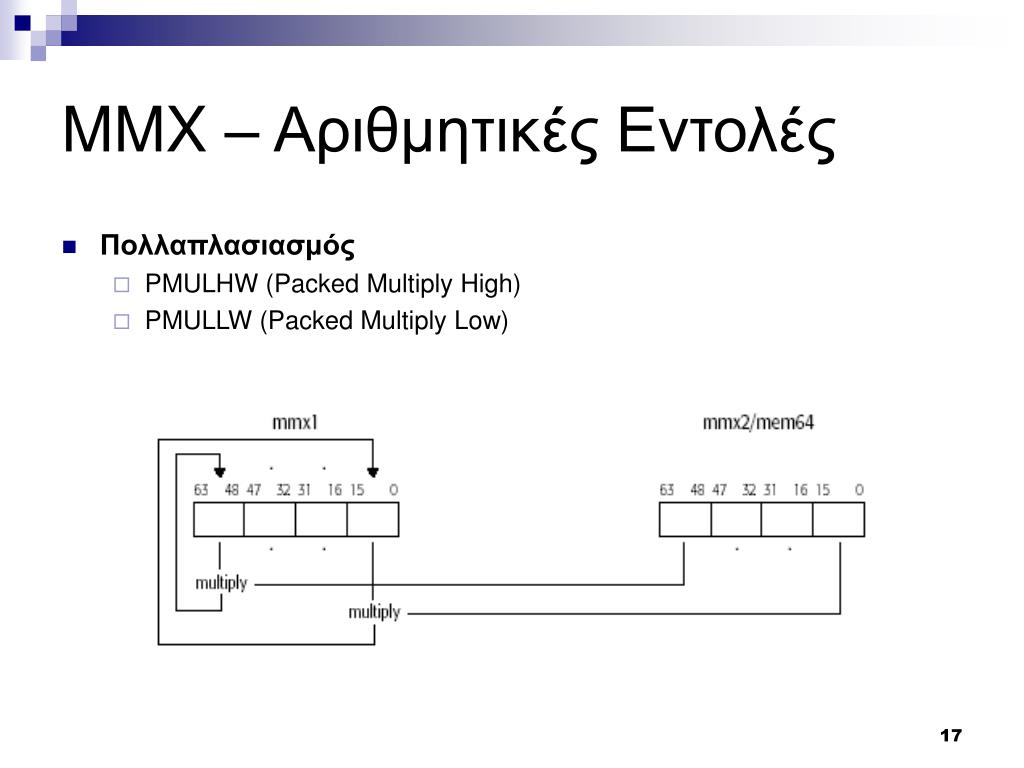 MMX – Αριθμητικές Εντολές

Πολλαπλασιασμός
PMULHW (Packed Multiply High)
PMULLW (Packed Multiply Low)

mmx1

63 48 47 32 31 16 15 0

multiply

multiply

mmx2/mem64

63 48 47 32 31 16 15 0

17